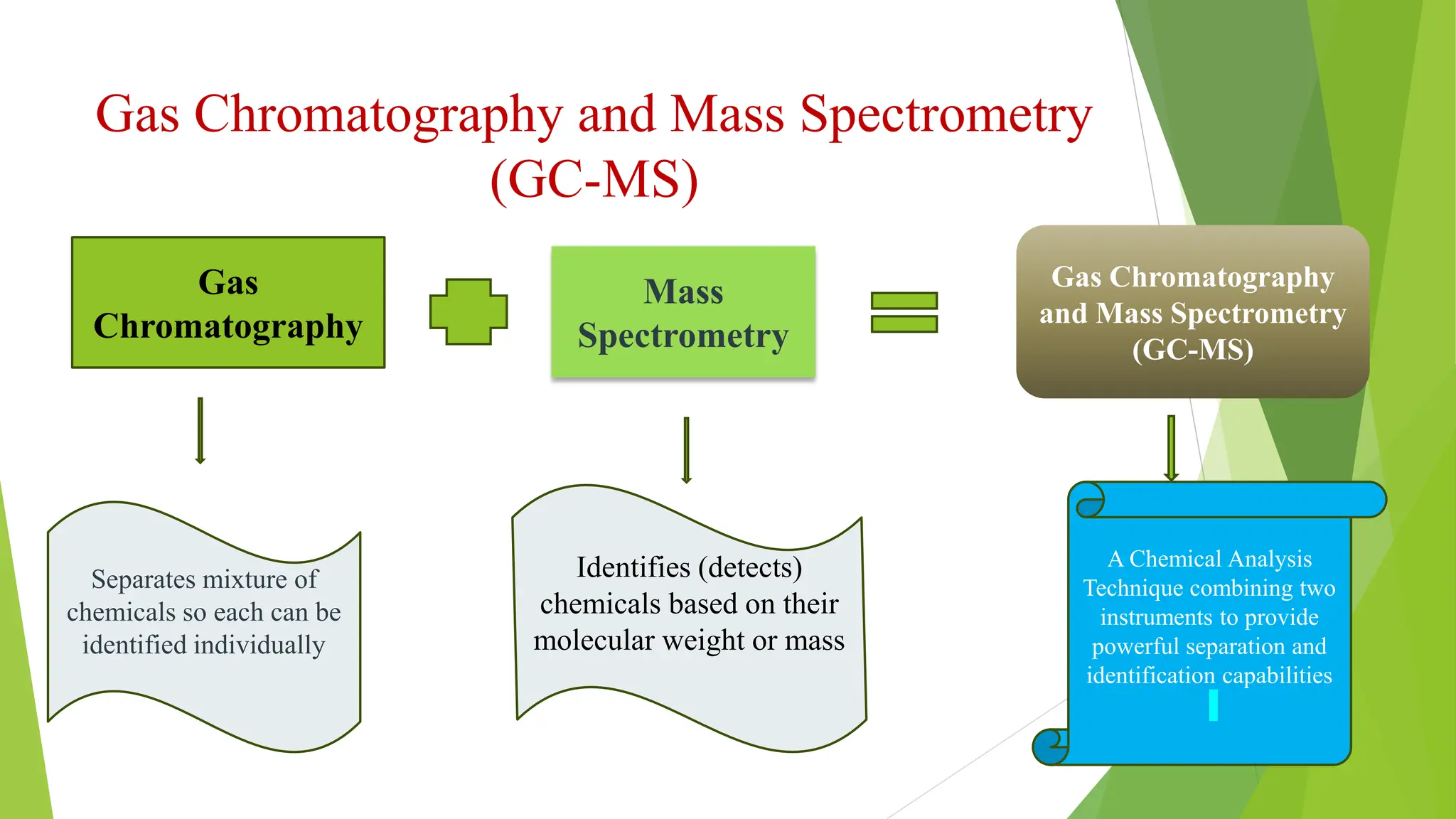 Gas Chromatography and Mass Spectrometry (GC-MS)

Gas Chromatography

Mass Spectrometry

Gas Chromatography and Mass Spectrometry (GC-MS)

Separates mixture of chemicals so each can be identified individually

Identifies (detects) chemicals based on their molecular weight or mass

A Chemical Analysis Technique combining two instruments to provide powerful separation and identification capabilities